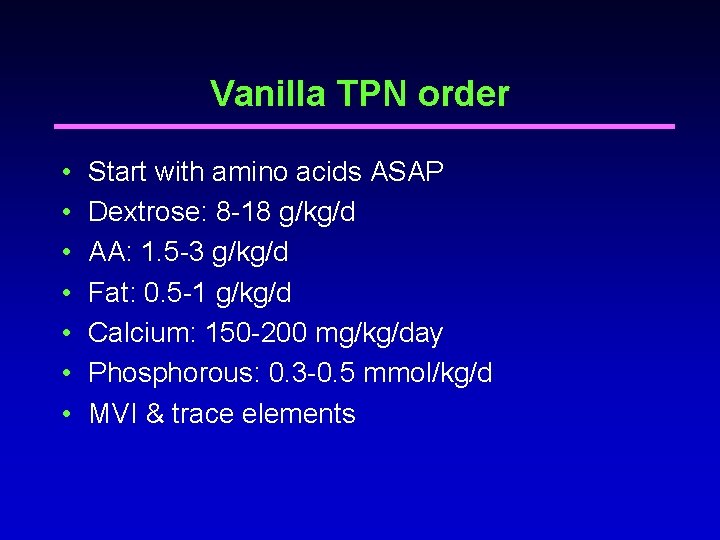 Vanilla TPN order

• Start with amino acids ASAP
• Dextrose: 8-18 g/kg/d
• AA: 1.5-3 g/kg/d
• Fat: 0.5-1 g/kg/d
• Calcium: 150-200 mg/kg/day
• Phosphorous: 0.3-0.5 mmol/kg/d
• MVI & trace elements